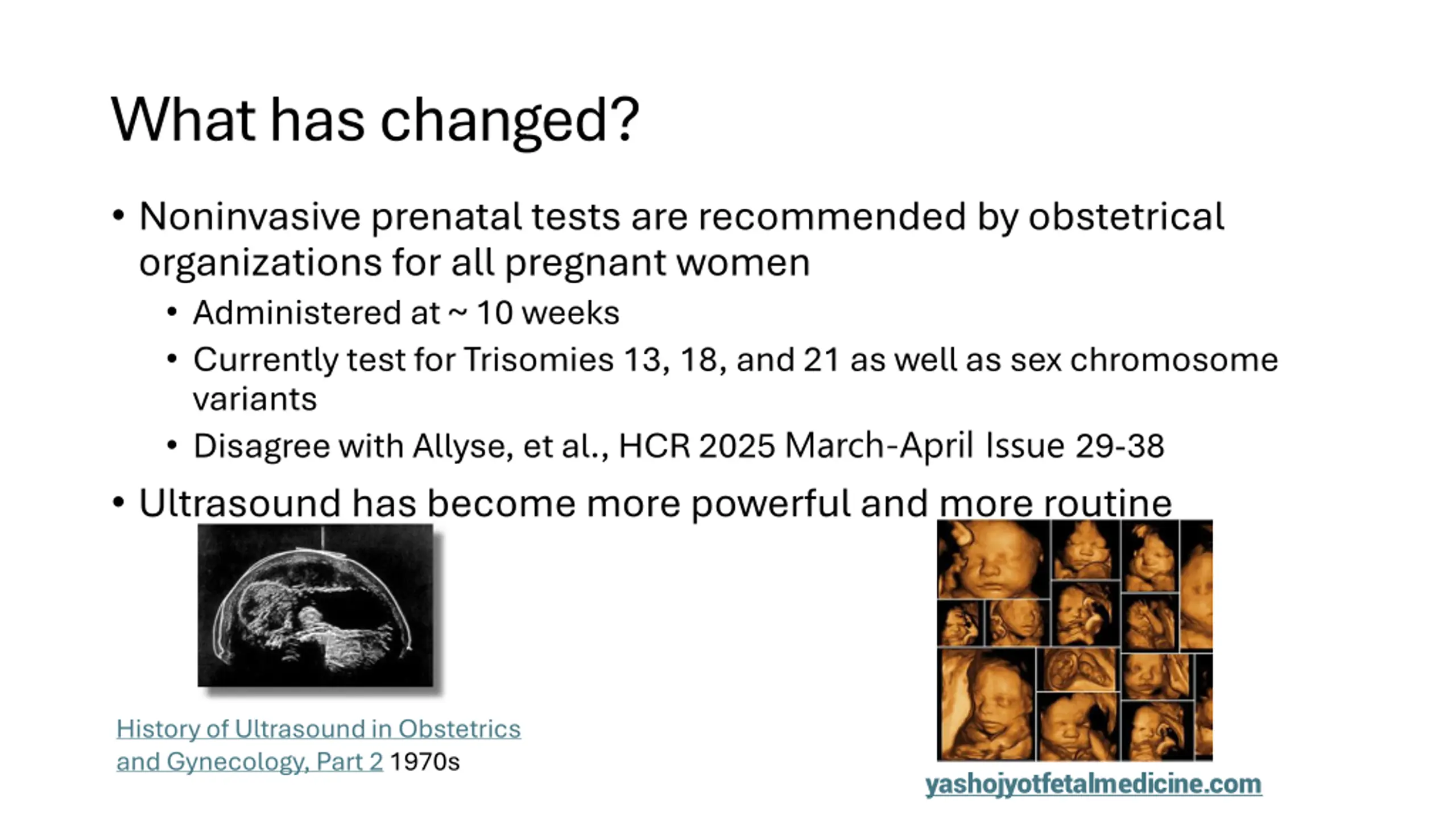 What has changed?

• Noninvasive prenatal tests are recommended by obstetrical organizations for all pregnant women
  • Administered at ~ 10 weeks
  • Currently test for Trisomies 13, 18, and 21 as well as sex chromosome variants
  • Disagree with Allyse, et al., HCR 2025 March-April Issue 29-38
• Ultrasound has become more powerful and more routine

History of Ultrasound in Obstetrics and Gynecology, Part 2 1970s

yashojyotfetalmedicine.com